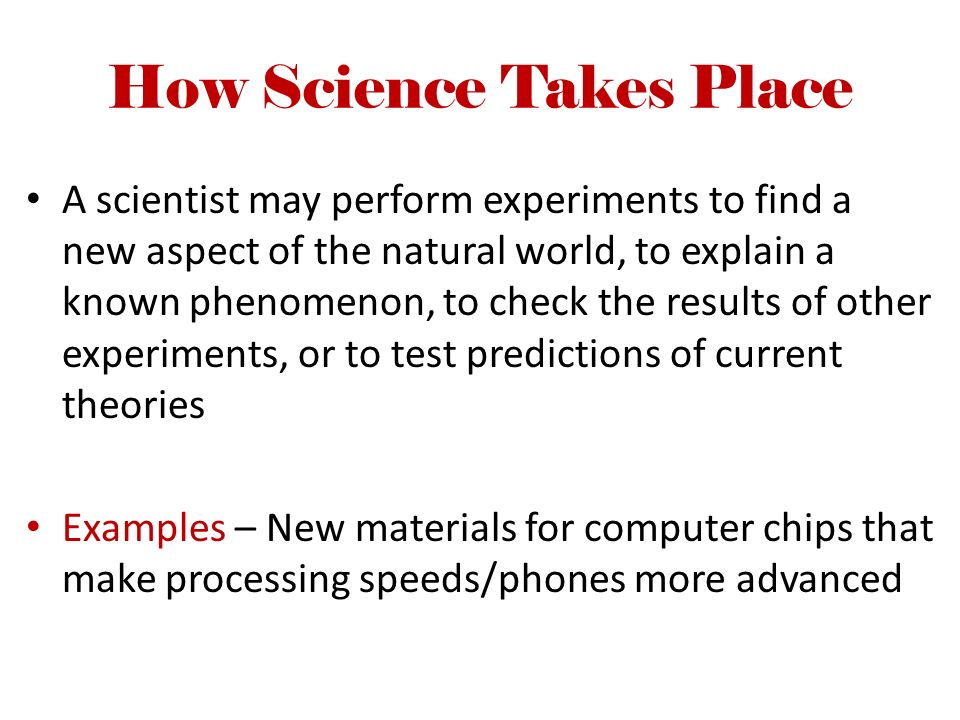 How Science Takes Place

• A scientist may perform experiments to find a new aspect of the natural world, to explain a known phenomenon, to check the results of other experiments, or to test predictions of current theories

• Examples – New materials for computer chips that make processing speeds/phones more advanced